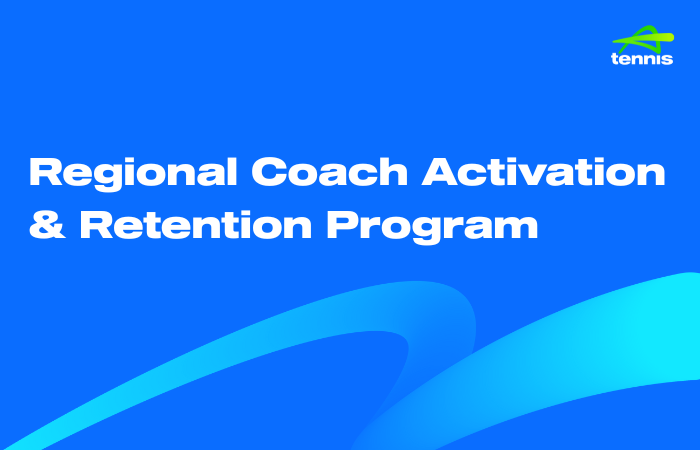 tennis

Regional Coach Activation & Retention Program